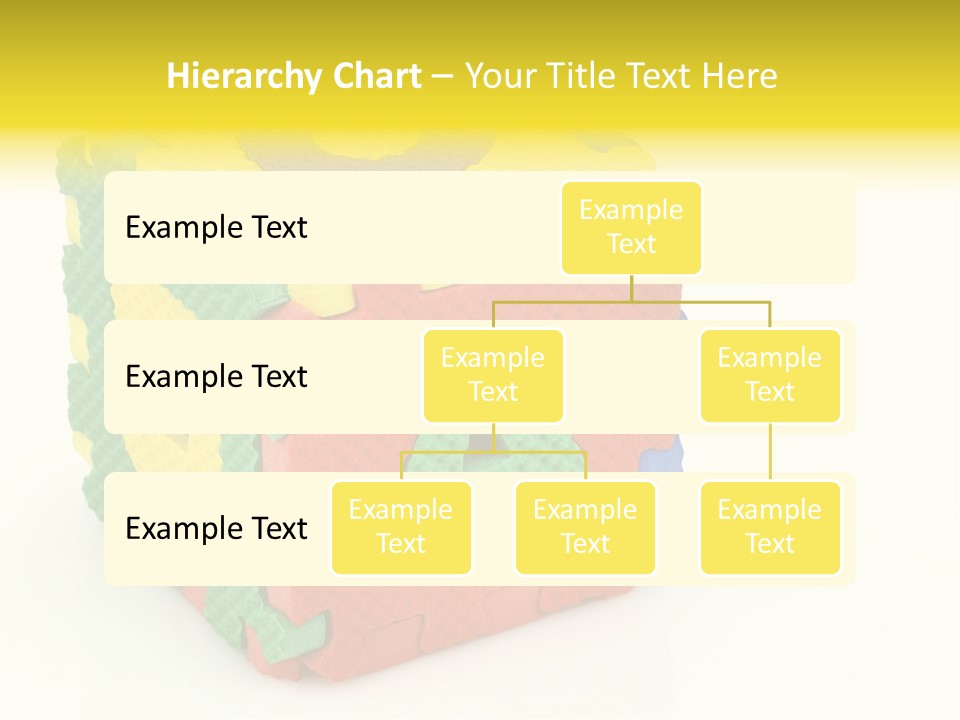 Hierarchy Chart – Your Title Text Here

Example Text

Example Text

Example Text

Example Text

Example Text

Example Text

Example Text

Example Text

Example Text